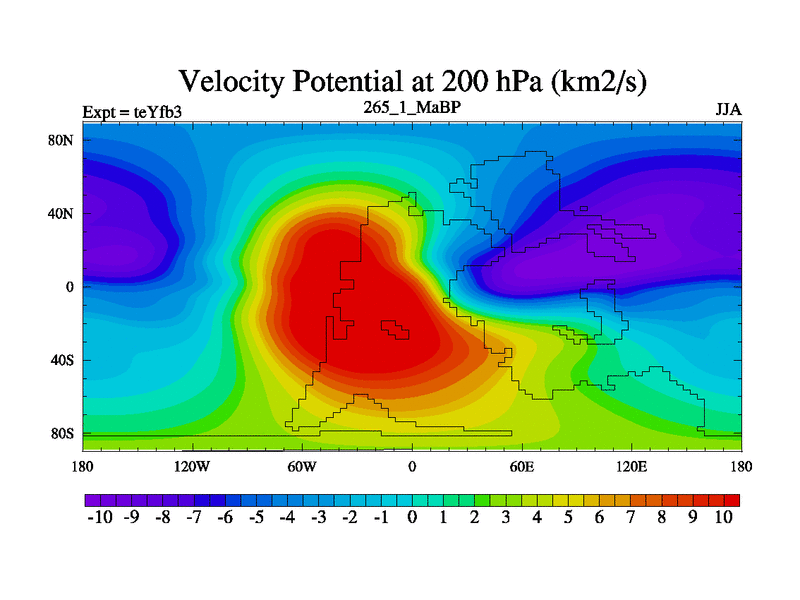 Velocity Potential at 200 hPa (km2/s)

Expt = teYfb3
265_1_MaBP
JJA

80N
40N
0
40S
80S

180
120W
60W
0
60E
120E
180

-10 -9 -8 -7 -6 -5 -4 -3 -2 -1 0 1 2 3 4 5 6 7 8 9 10